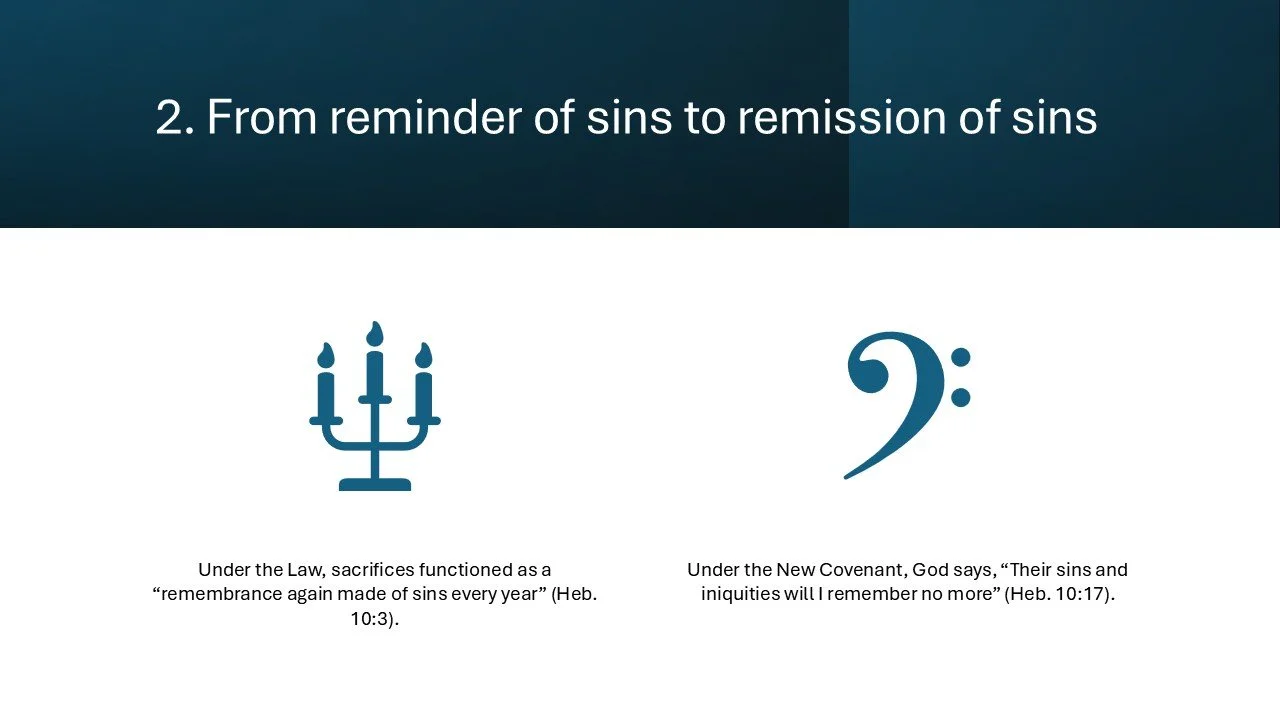 2. From reminder of sins to remission of sins

Under the Law, sacrifices functioned as a “remembrance again made of sins every year” (Heb. 10:3).

Under the New Covenant, God says, “Their sins and iniquities will I remember no more” (Heb. 10:17).